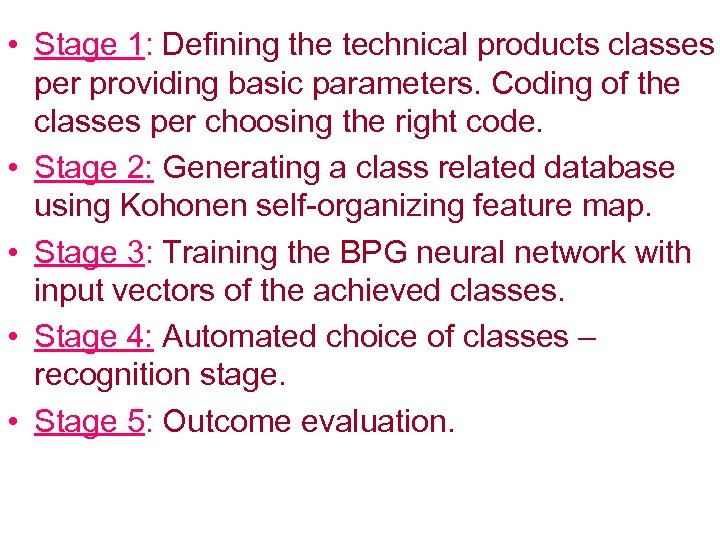 • Stage 1: Defining the technical products classes per providing basic parameters. Coding of the classes per choosing the right code.
• Stage 2: Generating a class related database using Kohonen self-organizing feature map.
• Stage 3: Training the BPG neural network with input vectors of the achieved classes.
• Stage 4: Automated choice of classes – recognition stage.
• Stage 5: Outcome evaluation.